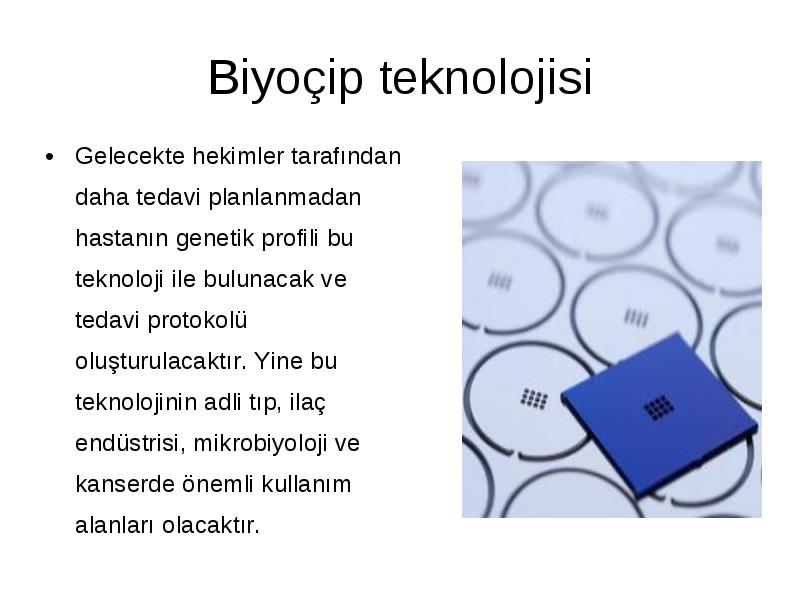 Biyoçip teknolojisi

• Gelecekte hekimler tarafından daha tedavi planlanmadan hastanın genetik profili bu teknoloji ile bulunacak ve tedavi protokolü oluşturulacaktır. Yine bu teknolojinin adli tıp, ilaç endüstrisi, mikrobiyoloji ve kanserde önemli kullanım alanları olacaktır.